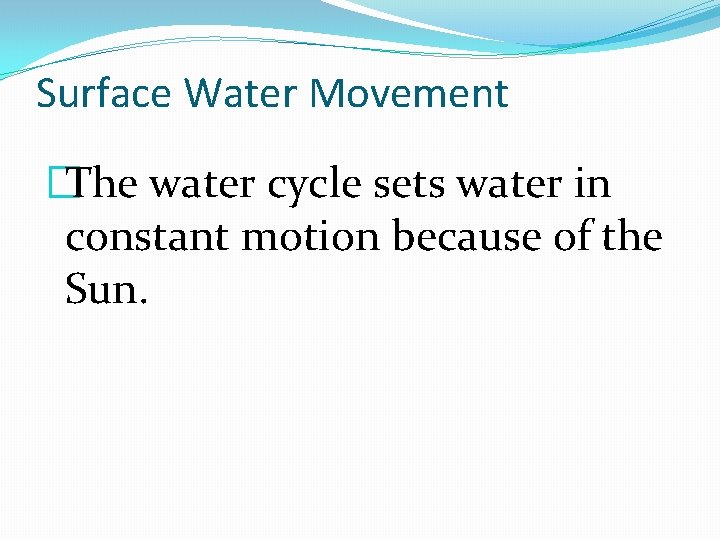 Surface Water Movement

The water cycle sets water in constant motion because of the Sun.